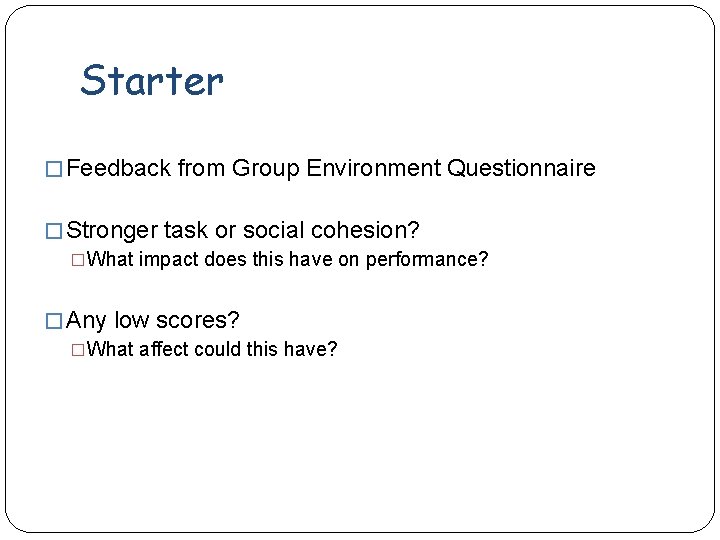 Starter

□ Feedback from Group Environment Questionnaire

□ Stronger task or social cohesion?
□ What impact does this have on performance?

□ Any low scores?
□ What affect could this have?